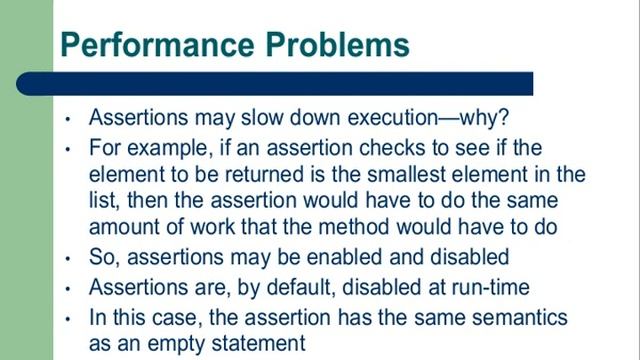 Performance Problems

• Assertions may slow down execution—why?
• For example, if an assertion checks to see if the element to be returned is the smallest element in the list, then the assertion would have to do the same amount of work that the method would have to do
• So, assertions may be enabled and disabled
• Assertions are, by default, disabled at run-time
• In this case, the assertion has the same semantics as an empty statement